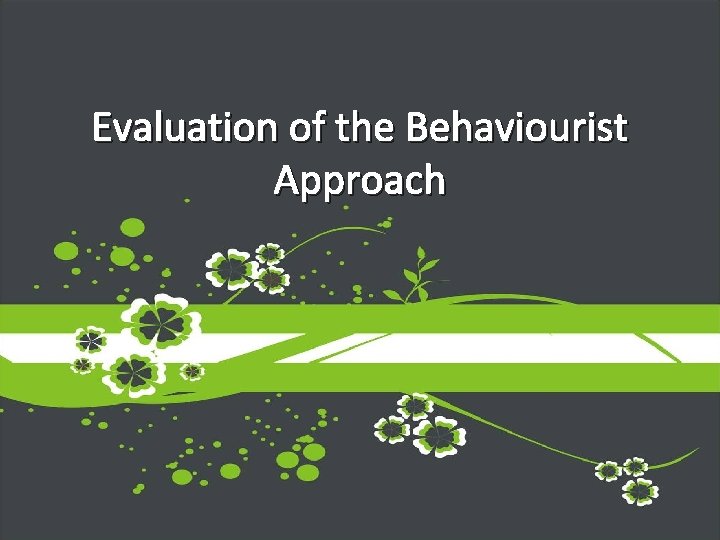 Evaluation of the Behaviourist Approach